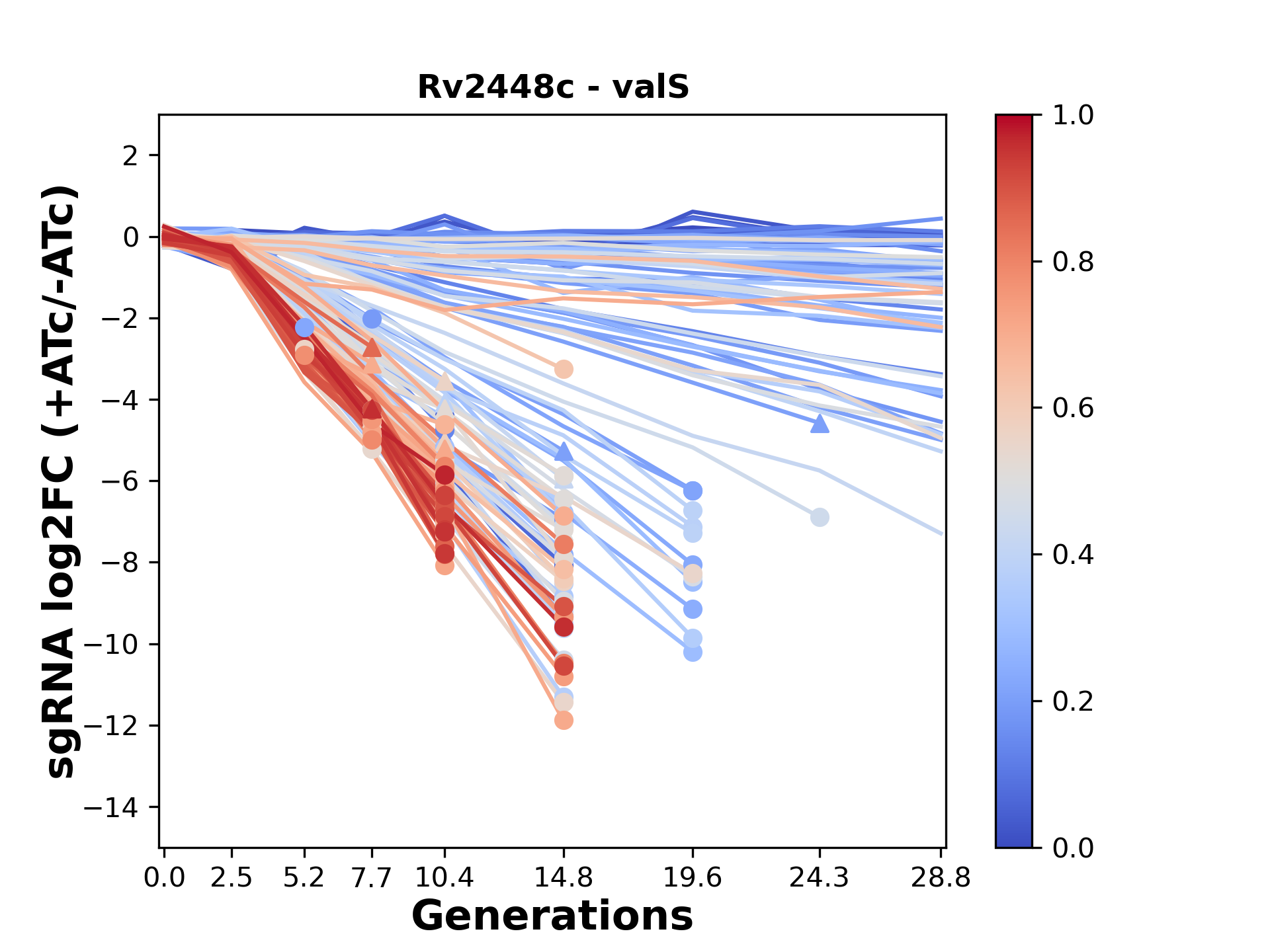 Rv2448c - valS

sgRNA log2FC (+ATc/-ATc)

2
0
−2
−4
−6
−8
−10
−12
−14

0.0 2.5 5.2 7.7 10.4 14.8 19.6 24.3 28.8

Generations

1.0
0.8
0.6
0.4
0.2
0.0